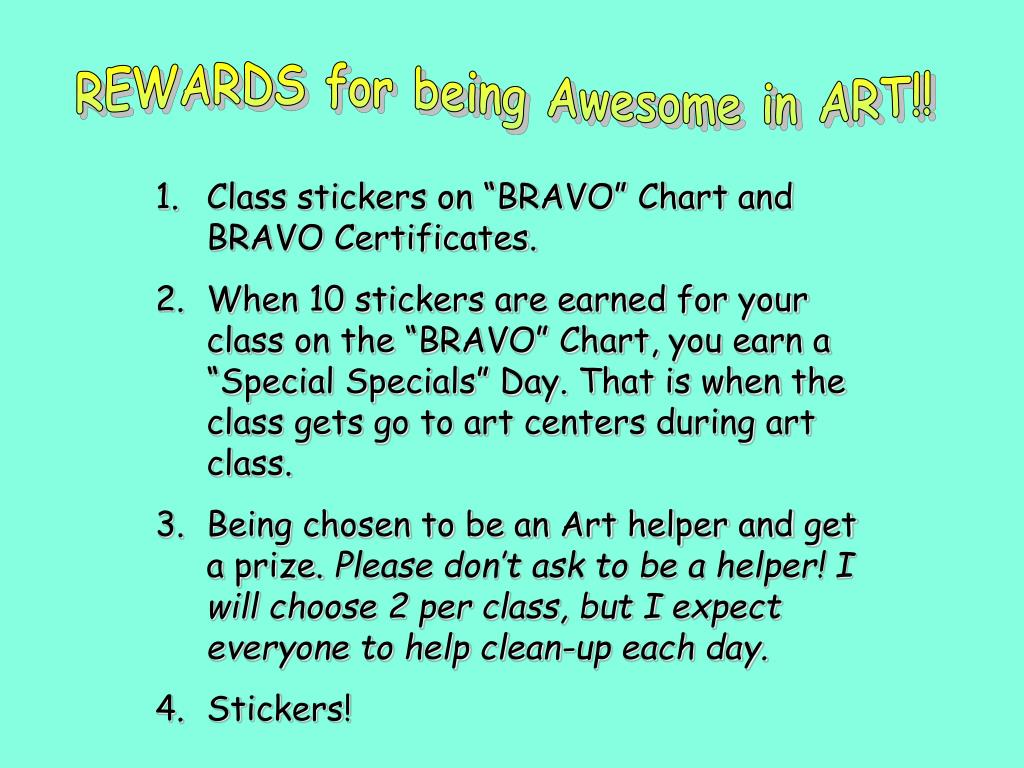 REWARDS for being Awesome in ART!!

1. Class stickers on “BRAVO” Chart and BRAVO Certificates.

2. When 10 stickers are earned for your class on the “BRAVO” Chart, you earn a “Special Specials” Day. That is when the class gets go to art centers during art class.

3. Being chosen to be an Art helper and get a prize. Please don’t ask to be a helper! I will choose 2 per class, but I expect everyone to help clean-up each day.

4. Stickers!